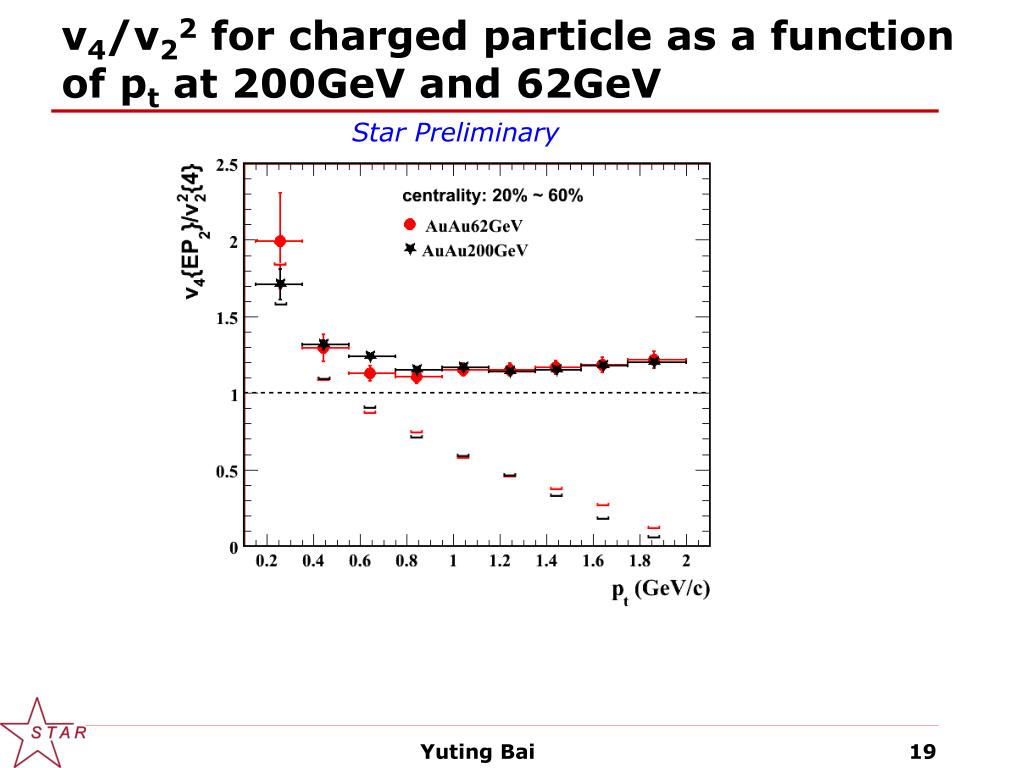 $v_4/v_2^2$ for charged particle as a function of $p_t$ at 200GeV and 62GeV

Star Preliminary

$v_4\{EP_2\}/v_2^2\{4\}$

2.5
2
1.5
1
0.5
0

centrality: 20% ~ 60%
AuAu62GeV
AuAu200GeV

0.2 0.4 0.6 0.8 1 1.2 1.4 1.6 1.8 2

$p_t$ (GeV/c)

STAR

Yuting Bai

19